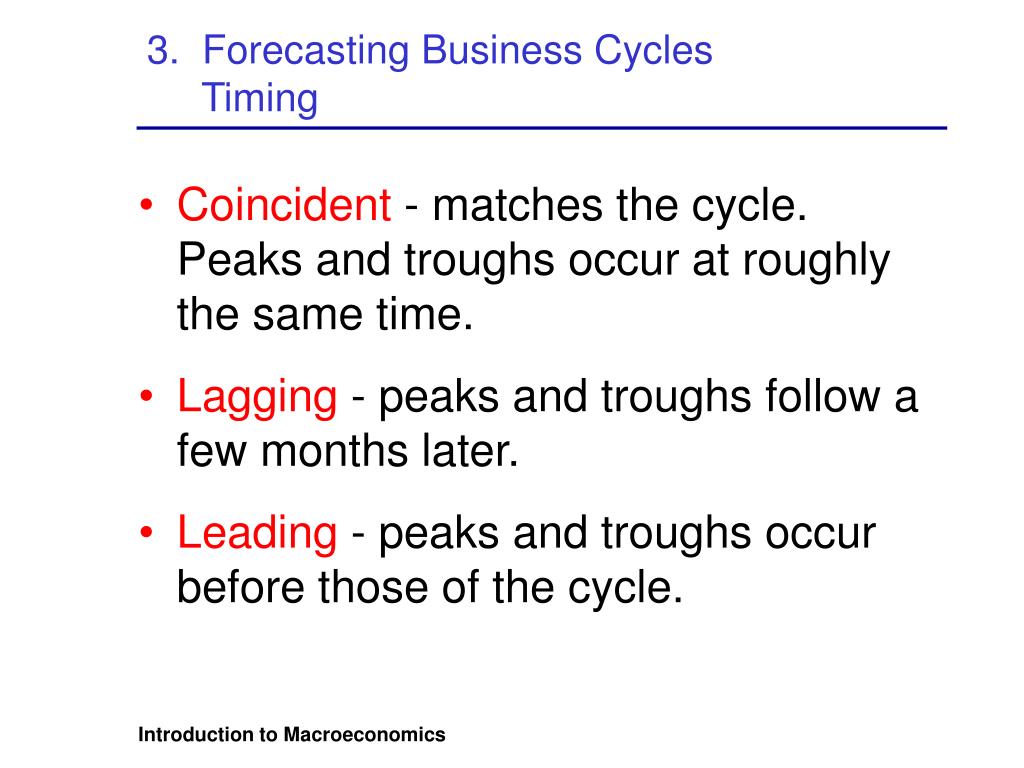 3. Forecasting Business Cycles
Timing

• Coincident - matches the cycle. Peaks and troughs occur at roughly the same time.

• Lagging - peaks and troughs follow a few months later.

• Leading - peaks and troughs occur before those of the cycle.

Introduction to Macroeconomics